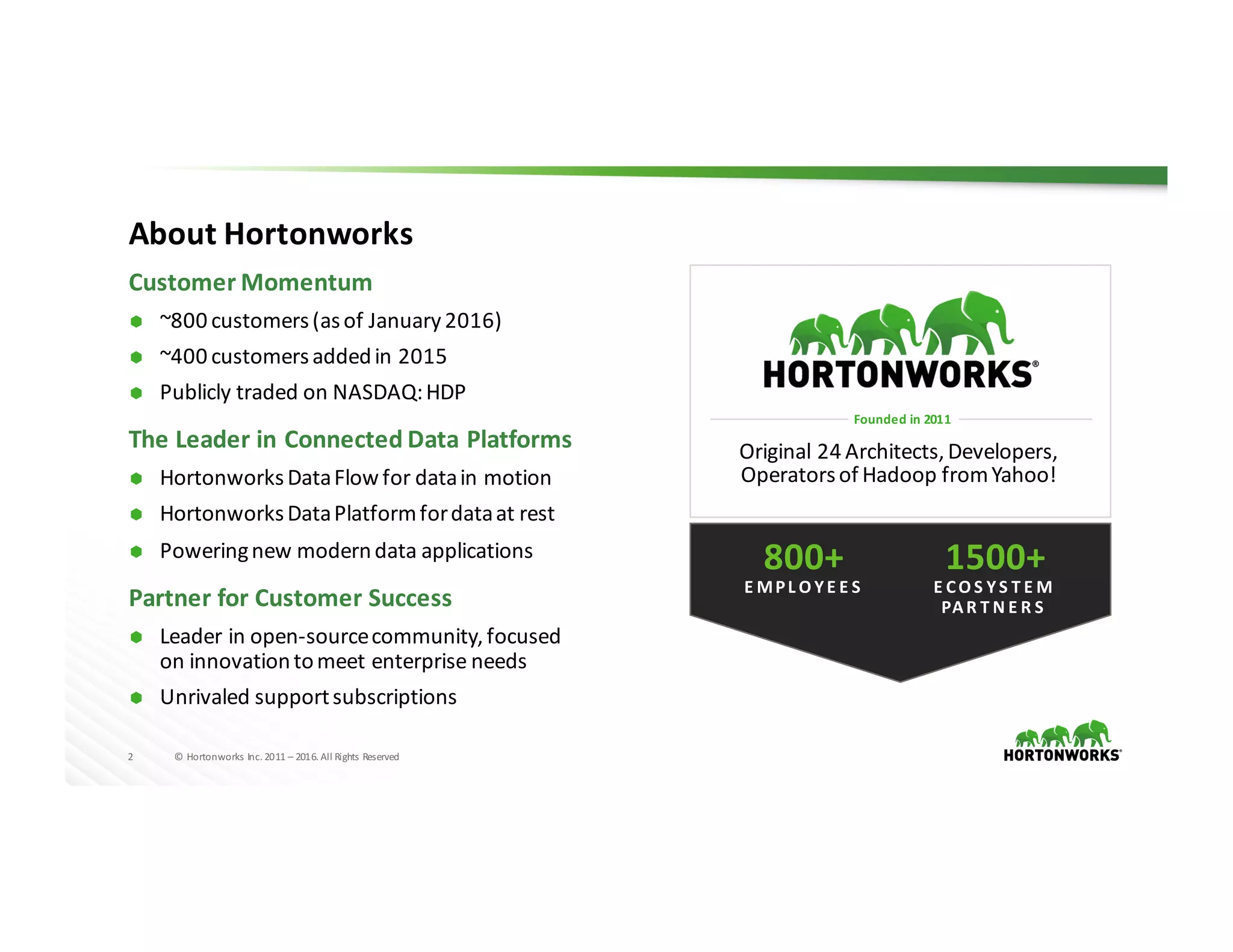 About Hortonworks

Customer Momentum

~800 customers (as of January 2016)

~400 customers added in 2015

Publicly traded on NASDAQ: HDP

The Leader in Connected Data Platforms

Hortonworks Data Flow for data in motion

Hortonworks Data Platform for data at rest

Powering new modern data applications

Partner for Customer Success

Leader in open-source community, focused on innovation to meet enterprise needs

Unrivaled support subscriptions

HORTONWORKS®

Founded in 2011

Original 24 Architects, Developers, Operators of Hadoop from Yahoo!

800+
EMPLOYEES

1500+
ECOSYSTEM PARTNERS

2 © Hortonworks Inc. 2011 – 2016. All Rights Reserved

HORTONWORKS®